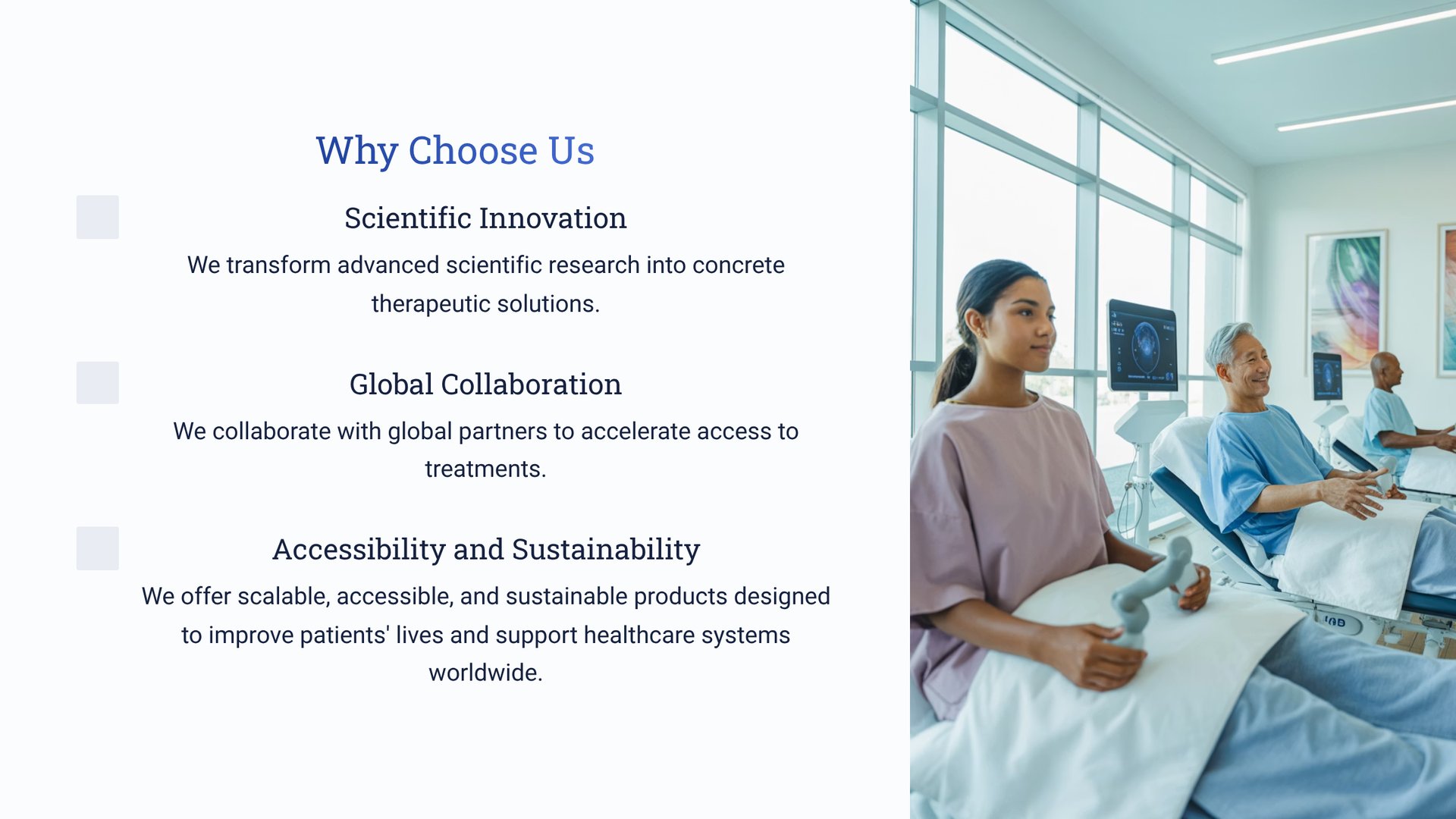 Why Choose Us

Scientific Innovation

We transform advanced scientific research into concrete therapeutic solutions.

Global Collaboration

We collaborate with global partners to accelerate access to treatments.

Accessibility and Sustainability

We offer scalable, accessible, and sustainable products designed to improve patients' lives and support healthcare systems worldwide.